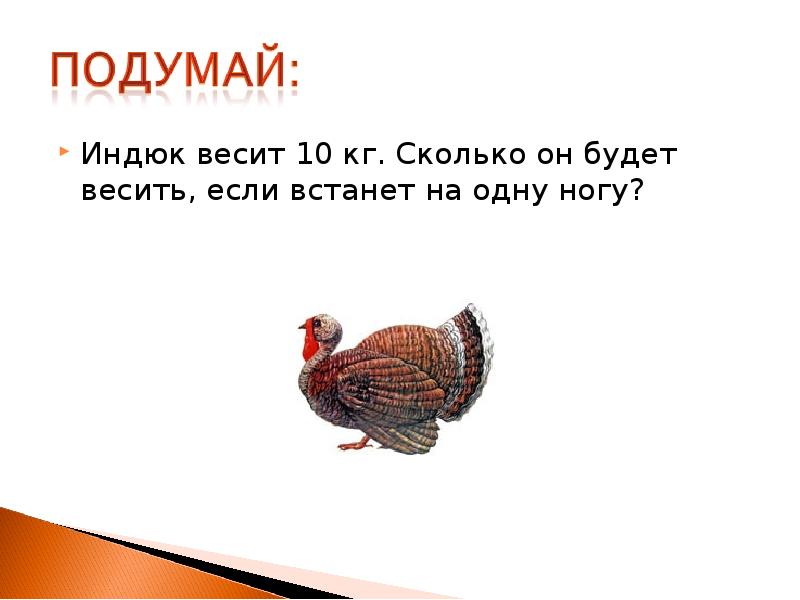 ПОДУМАЙ:

Индюк весит 10 кг. Сколько он будет весить, если встанет на одну ногу?